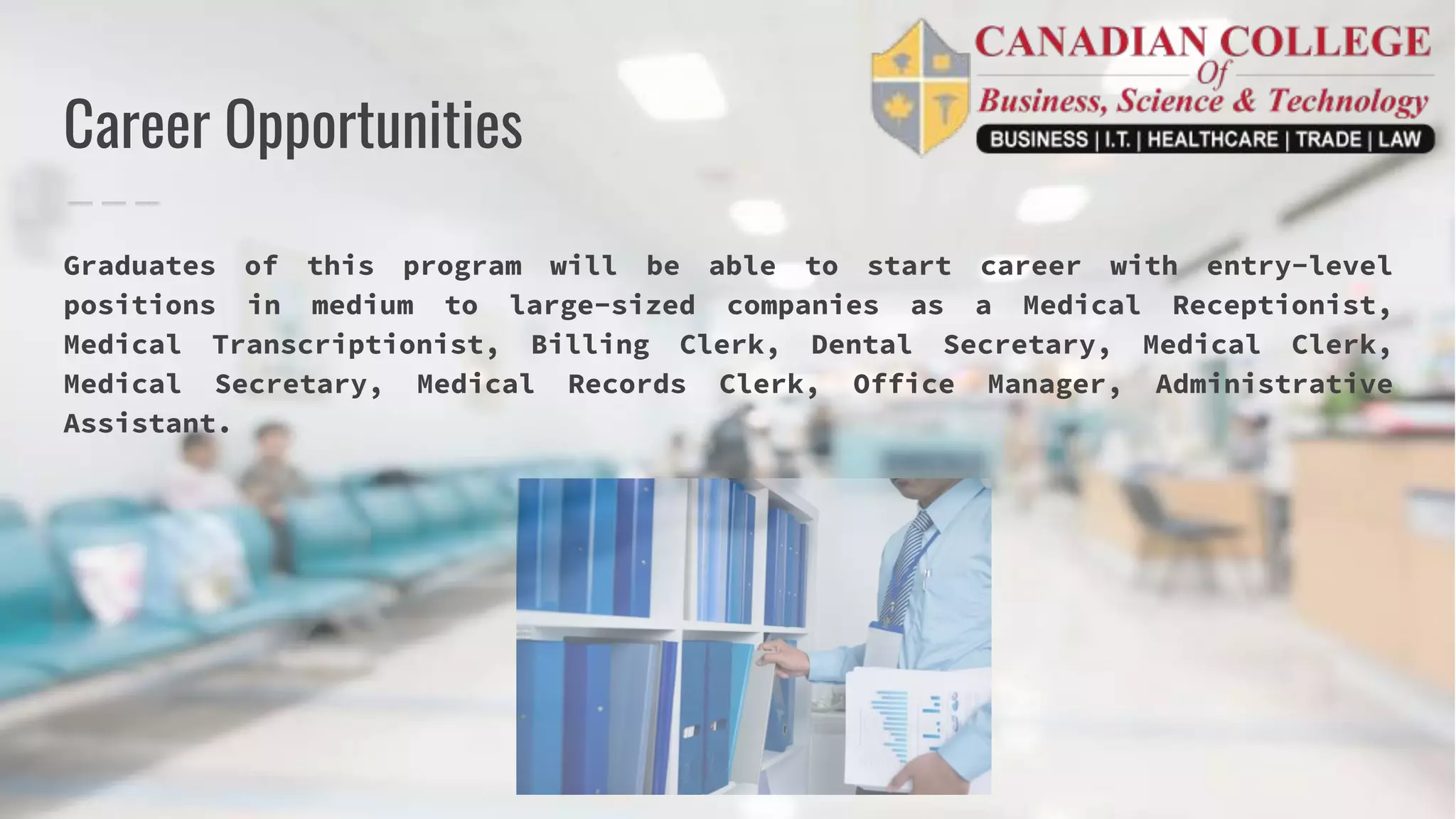 CANADIAN COLLEGE
Of
Business, Science & Technology
BUSINESS | I.T. | HEALTHCARE | TRADE | LAW

Career Opportunities

Graduates of this program will be able to start career with entry-level positions in medium to large-sized companies as a Medical Receptionist, Medical Transcriptionist, Billing Clerk, Dental Secretary, Medical Clerk, Medical Secretary, Medical Records Clerk, Office Manager, Administrative Assistant.